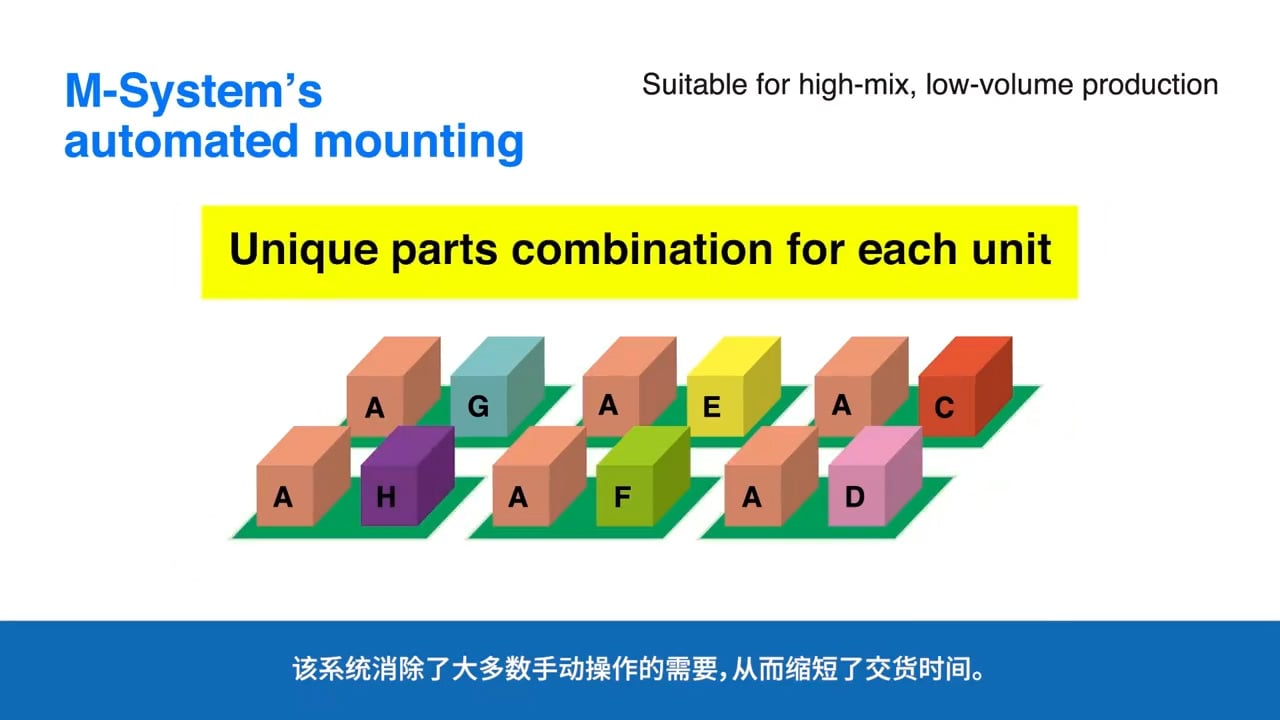 M-System's automated mounting

Suitable for high-mix, low-volume production

Unique parts combination for each unit

A G A E A C
A H A F A D

该系统消除了大多数手动操作的需要,从而缩短了交货时间。